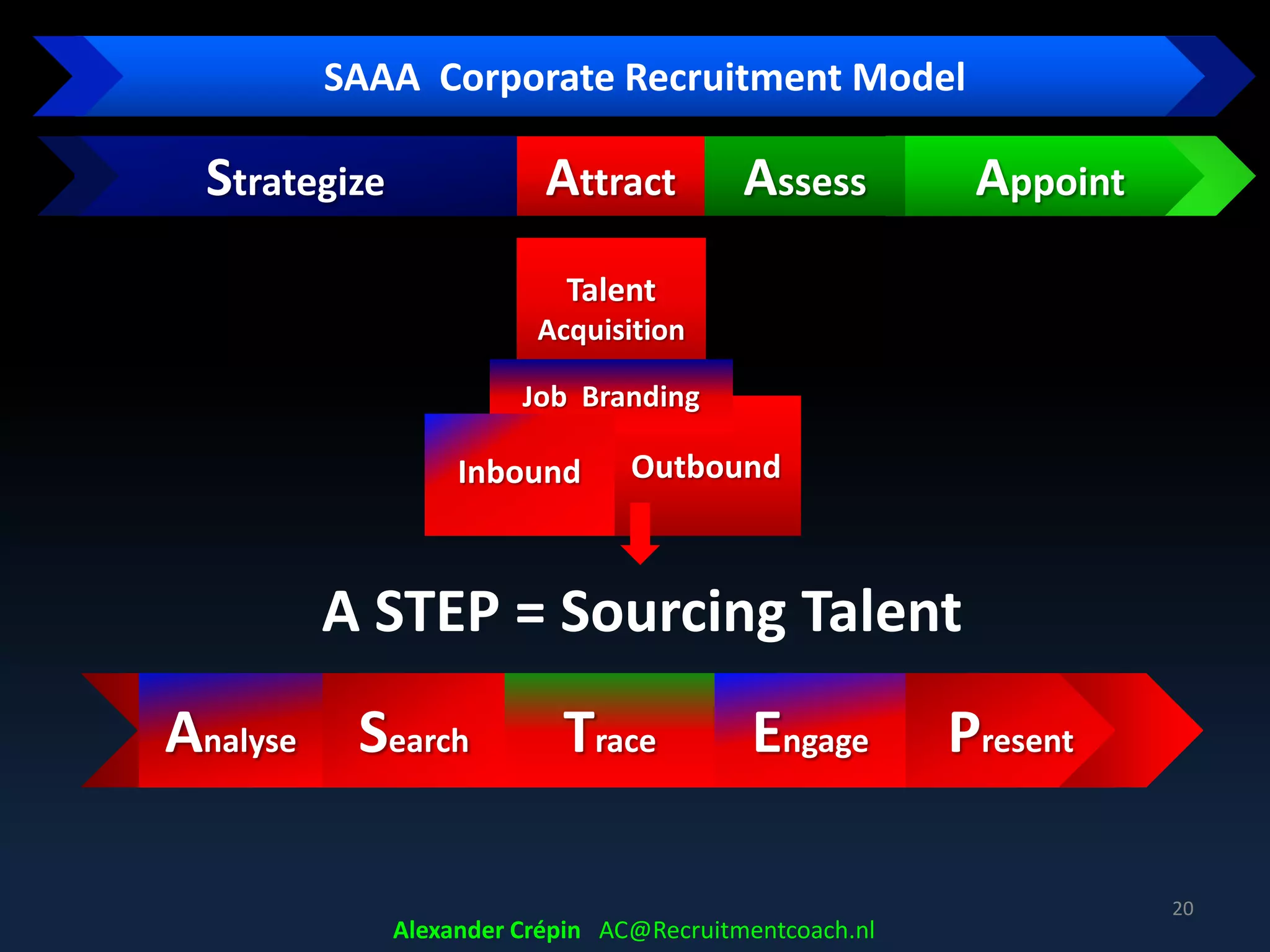 SAAA Corporate Recruitment Model

Strategize Attract Assess Appoint

Talent Acquisition

Job Branding

Inbound Outbound

A STEP = Sourcing Talent

Analyse Search Trace Engage Present

20

Alexander Crépin AC@Recruitmentcoach.nl